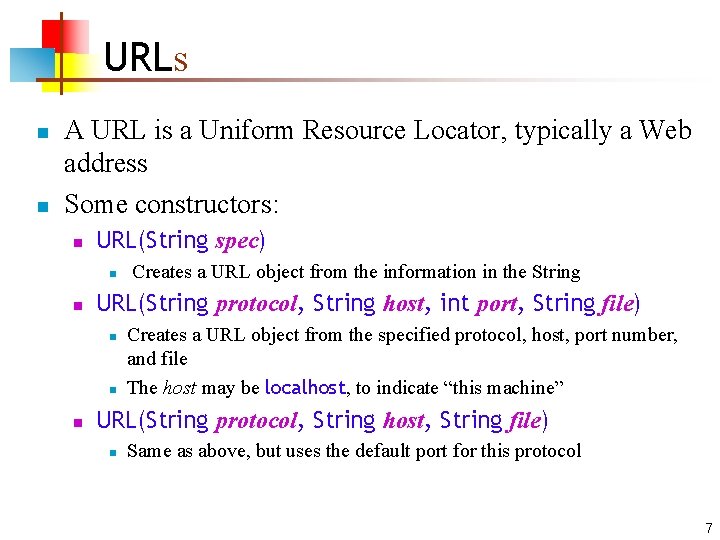 URLs

A URL is a Uniform Resource Locator, typically a Web address

Some constructors:

URL(String spec)

Creates a URL object from the information in the String

URL(String protocol, String host, int port, String file)

Creates a URL object from the specified protocol, host, port number, and file

The host may be localhost, to indicate “this machine”

URL(String protocol, String host, String file)

Same as above, but uses the default port for this protocol

7